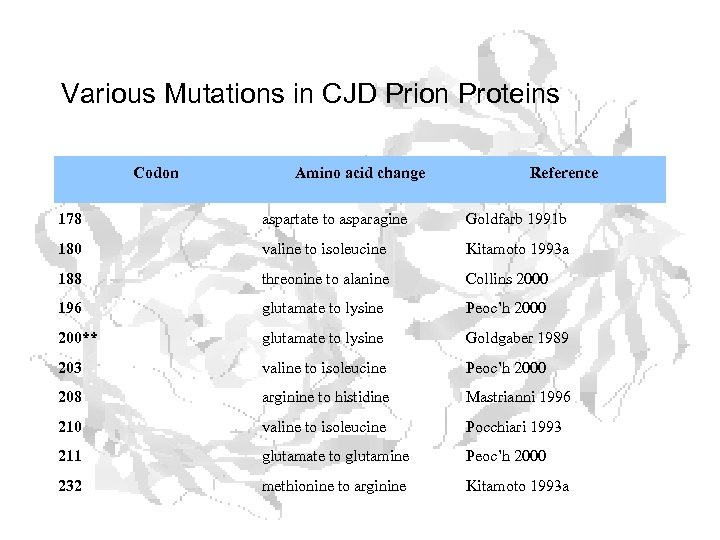 Various Mutations in CJD Prion Proteins

| Codon | Amino acid change | Reference |
|---|---|---|
| 178 | aspartate to asparagine | Goldfarb 1991b |
| 180 | valine to isoleucine | Kitamoto 1993a |
| 188 | threonine to alanine | Collins 2000 |
| 196 | glutamate to lysine | Peoc'h 2000 |
| 200** | glutamate to lysine | Goldgaber 1989 |
| 203 | valine to isoleucine | Peoc'h 2000 |
| 208 | arginine to histidine | Mastrianni 1996 |
| 210 | valine to isoleucine | Pocchiari 1993 |
| 211 | glutamate to glutamine | Peoc'h 2000 |
| 232 | methionine to arginine | Kitamoto 1993a |